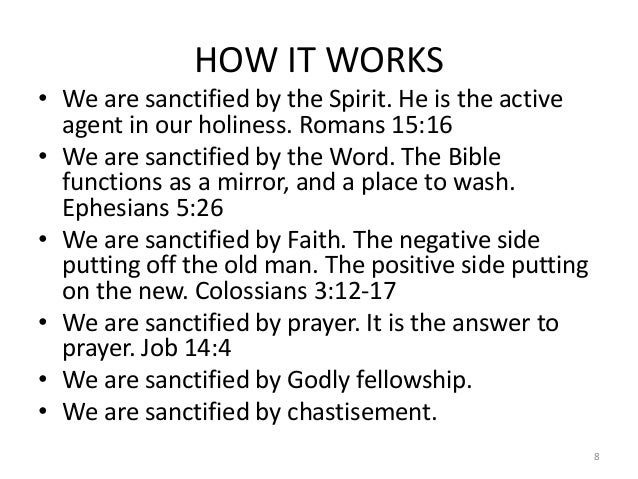 HOW IT WORKS

• We are sanctified by the Spirit. He is the active agent in our holiness. Romans 15:16
• We are sanctified by the Word. The Bible functions as a mirror, and a place to wash. Ephesians 5:26
• We are sanctified by Faith. The negative side putting off the old man. The positive side putting on the new. Colossians 3:12-17
• We are sanctified by prayer. It is the answer to prayer. Job 14:4
• We are sanctified by Godly fellowship.
• We are sanctified by chastisement.

8